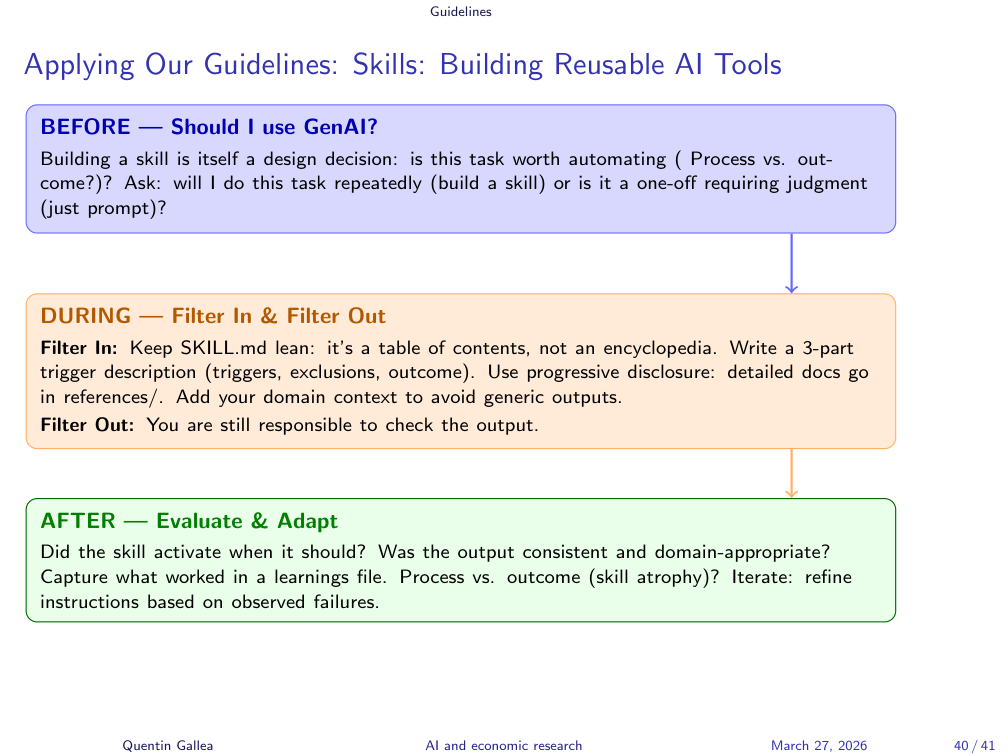 Guidelines

Applying Our Guidelines: Skills: Building Reusable AI Tools

BEFORE — Should I use GenAI?

Building a skill is itself a design decision: is this task worth automating ( Process vs. outcome?)? Ask: will I do this task repeatedly (build a skill) or is it a one-off requiring judgment (just prompt)?

DURING — Filter In & Filter Out

Filter In: Keep SKILL.md lean: it's a table of contents, not an encyclopedia. Write a 3-part trigger description (triggers, exclusions, outcome). Use progressive disclosure: detailed docs go in references/. Add your domain context to avoid generic outputs.

Filter Out: You are still responsible to check the output.

AFTER — Evaluate & Adapt

Did the skill activate when it should? Was the output consistent and domain-appropriate? Capture what worked in a learnings file. Process vs. outcome (skill atrophy)? Iterate: refine instructions based on observed failures.

Quentin Gallea AI and economic research March 27, 2026 40 / 41